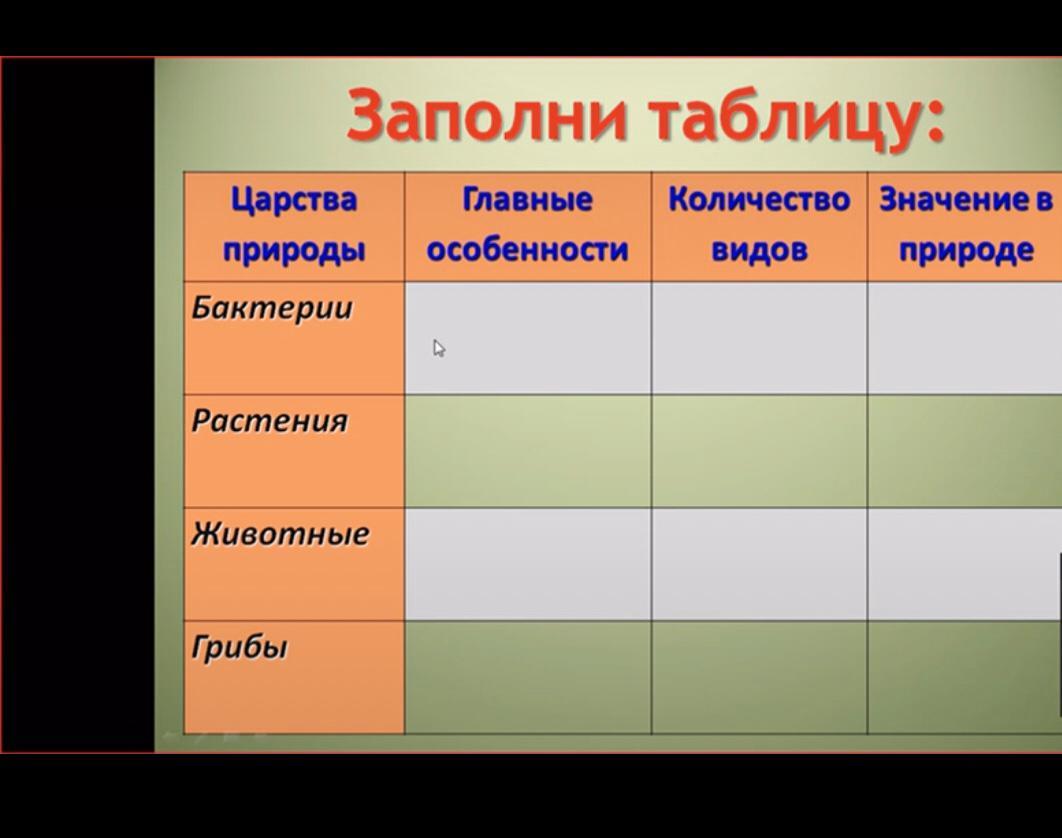 Заполни таблицу:

| Царства природы | Главные особенности | Количество видов | Значение в природе |
|---|---|---|---|
| Бактерии | | | |
| Растения | | | |
| Животные | | | |
| Грибы | | | |